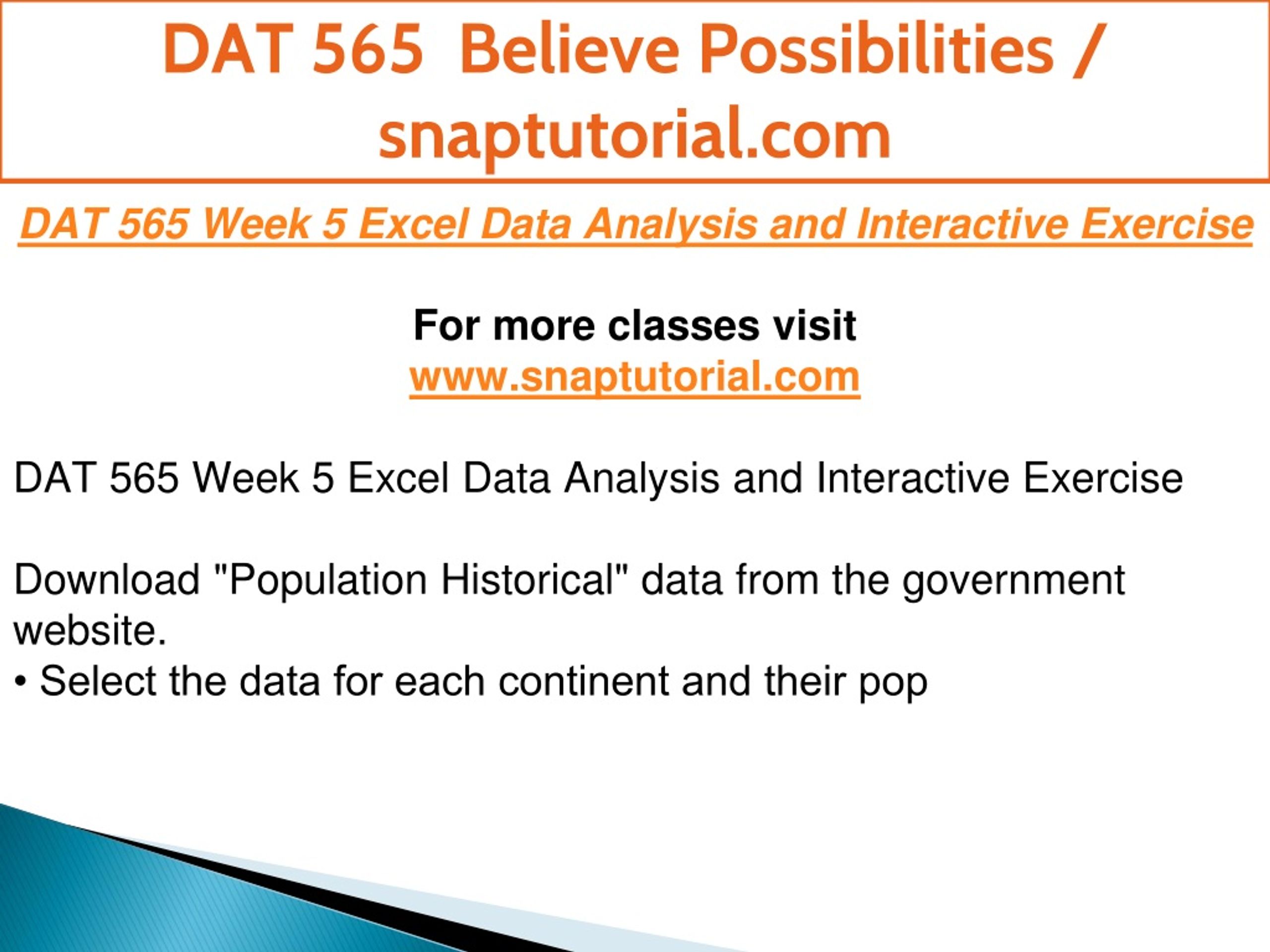 DAT 565 Believe Possibilities / snaptutorial.com

DAT 565 Week 5 Excel Data Analysis and Interactive Exercise

For more classes visit
www.snaptutorial.com

DAT 565 Week 5 Excel Data Analysis and Interactive Exercise

Download "Population Historical" data from the government website.
• Select the data for each continent and their pop